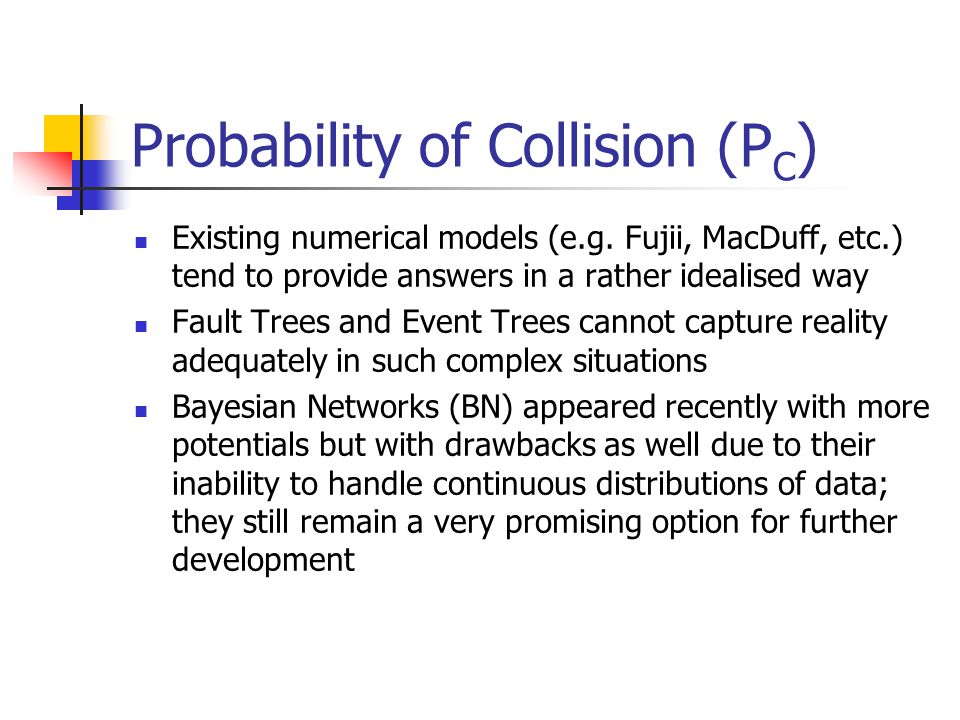 Probability of Collision ($P_C$)

- Existing numerical models (e.g. Fujii, MacDuff, etc.) tend to provide answers in a rather idealised way
- Fault Trees and Event Trees cannot capture reality adequately in such complex situations
- Bayesian Networks (BN) appeared recently with more potentials but with drawbacks as well due to their inability to handle continuous distributions of data; they still remain a very promising option for further development